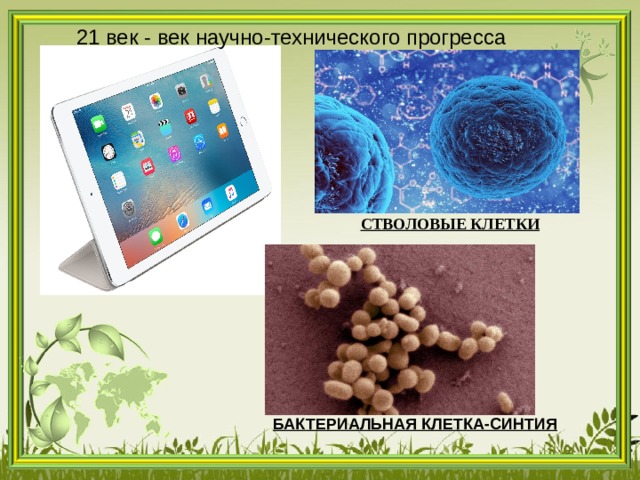 21 век - век научно-технического прогресса

СТВОЛОВЫЕ КЛЕТКИ

БАКТЕРИАЛЬНАЯ КЛЕТКА-СИНТИЯ